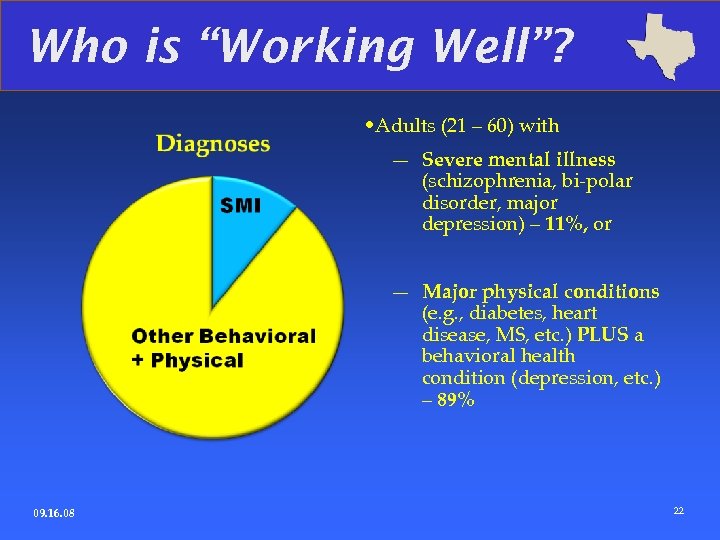 Who is “Working Well”?

Diagnoses

SMI

Other Behavioral + Physical

•Adults (21 – 60) with

— Severe mental illness (schizophrenia, bi-polar disorder, major depression) – 11%, or

— Major physical conditions (e.g., diabetes, heart disease, MS, etc.) PLUS a behavioral health condition (depression, etc.) – 89%

09.16.08

22